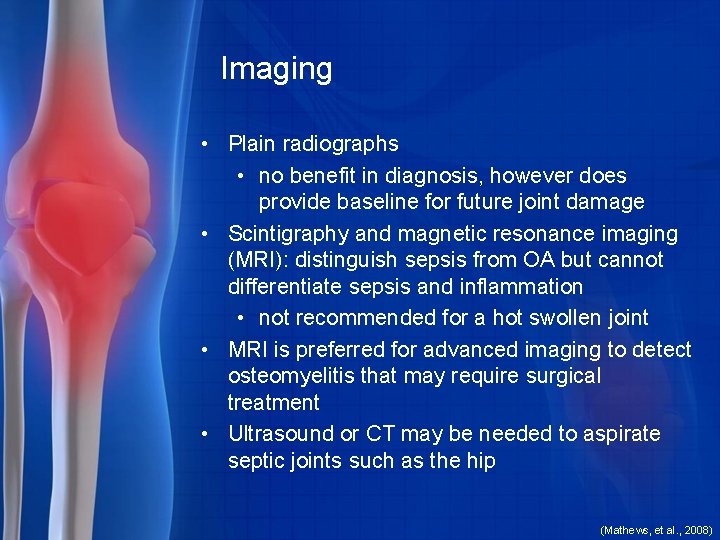 Imaging

• Plain radiographs
  • no benefit in diagnosis, however does provide baseline for future joint damage
• Scintigraphy and magnetic resonance imaging (MRI): distinguish sepsis from OA but cannot differentiate sepsis and inflammation
  • not recommended for a hot swollen joint
• MRI is preferred for advanced imaging to detect osteomyelitis that may require surgical treatment
• Ultrasound or CT may be needed to aspirate septic joints such as the hip

(Mathews, et al., 2008)